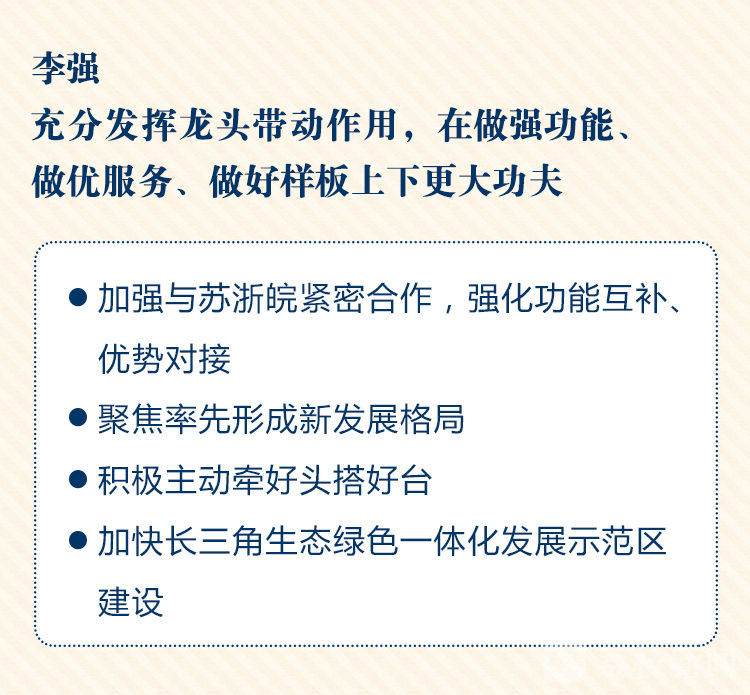 李强
充分发挥龙头带动作用，在做强功能、做优服务、做好样板上下更大功夫

● 加强与苏浙皖紧密合作，强化功能互补、优势对接

● 聚焦率先形成新发展格局

● 积极主动牵好头搭好台

● 加快长三角生态绿色一体化发展示范区建设